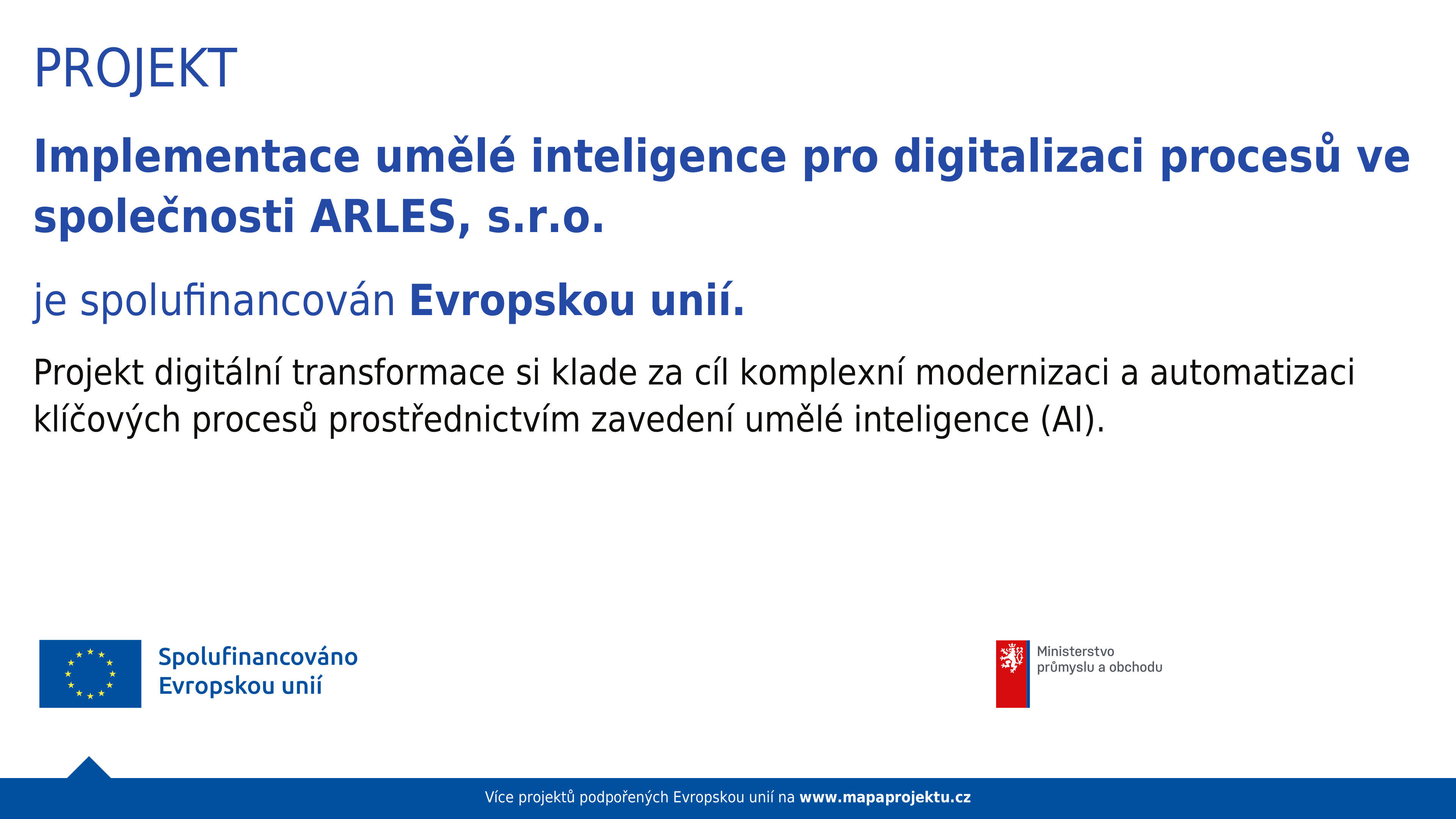 PROJEKT

Implementace umělé inteligence pro digitalizaci procesů ve společnosti ARLES, s.r.o.

je spolufinancován Evropskou unií.

Projekt digitální transformace si klade za cíl komplexní modernizaci a automatizaci klíčových procesů prostřednictvím zavedení umělé inteligence (AI).

Spolufinancováno Evropskou unií

Ministerstvo průmyslu a obchodu

Více projektů podpořených Evropskou unií na www.mapaprojektu.cz